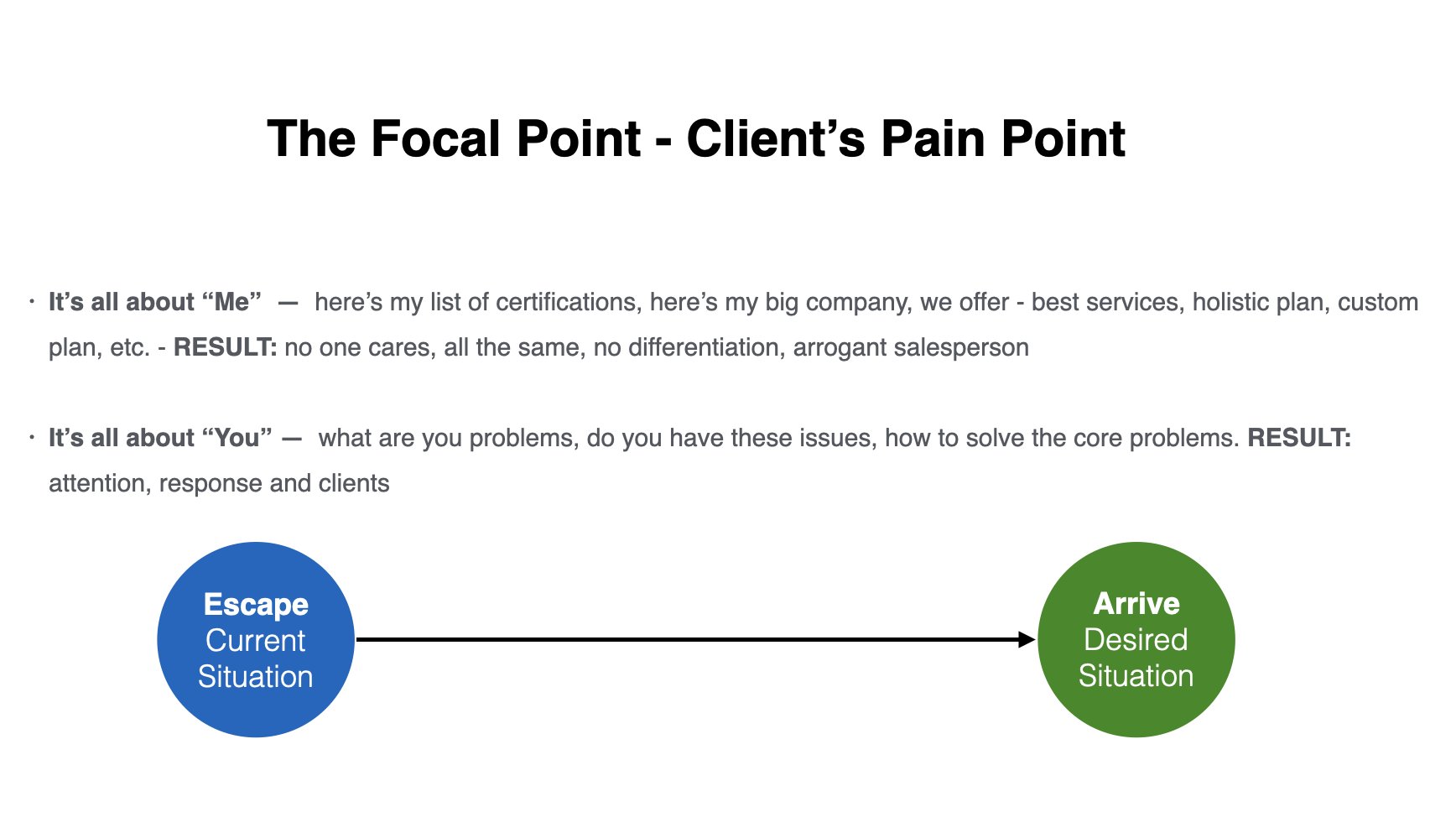 The Focal Point - Client’s Pain Point

• It’s all about “Me” — here’s my list of certifications, here’s my big company, we offer - best services, holistic plan, custom plan, etc. - RESULT: no one cares, all the same, no differentiation, arrogant salesperson

• It’s all about “You” — what are you problems, do you have these issues, how to solve the core problems. RESULT: attention, response and clients

Escape Current Situation

Arrive Desired Situation